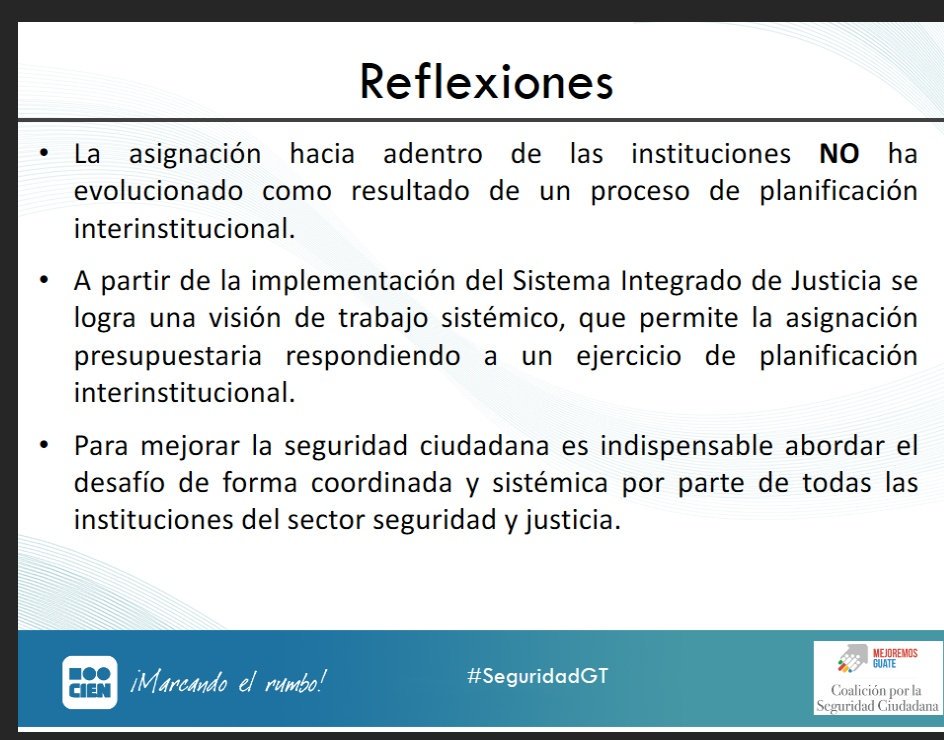 Reflexiones

• La asignación hacia adentro de las instituciones **NO** ha evolucionado como resultado de un proceso de planificación interinstitucional.

• A partir de la implementación del Sistema Integrado de Justicia se logra una visión de trabajo sistémico, que permite la asignación presupuestaria respondiendo a un ejercicio de planificación interinstitucional.

• Para mejorar la seguridad ciudadana es indispensable abordar el desafío de forma coordinada y sistémica por parte de todas las instituciones del sector seguridad y justicia.

CIEN ¡Marcando el rumbo!

#SeguridadGT

MEJOREMOS GUATE

Coalición por la Seguridad Ciudadana